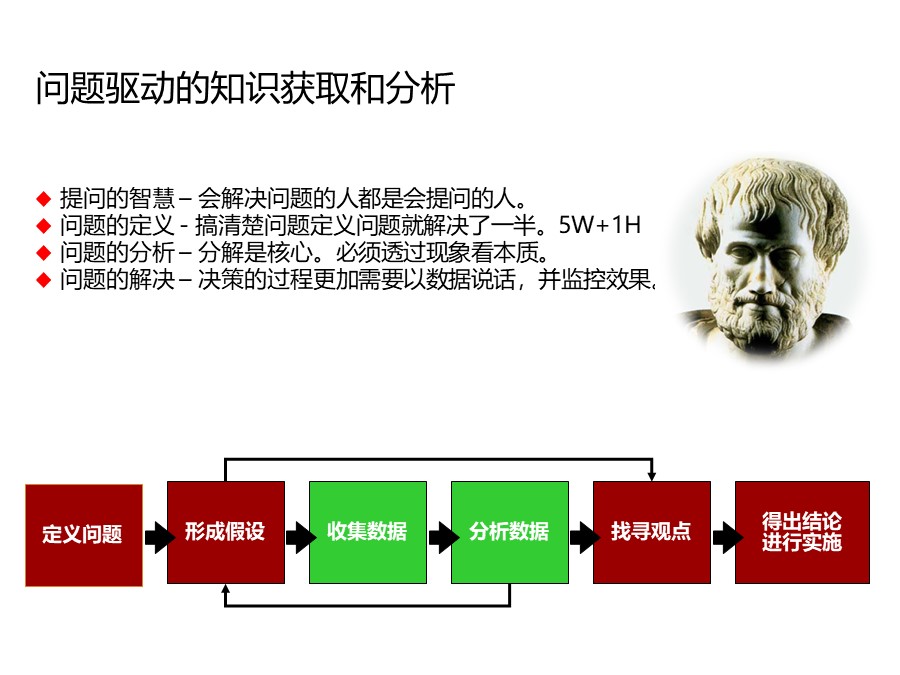 问题驱动的知识获取和分析

◆ 提问的智慧 – 会解决问题的人都是会提问的人。
◆ 问题的定义 - 搞清楚问题定义问题就解决了一半。5W+1H
◆ 问题的分析 – 分解是核心。必须透过现象看本质。
◆ 问题的解决 – 决策的过程更加需要以数据说话，并监控效果。

定义问题

形成假设

收集数据

分析数据

找寻观点

得出结论
进行实施